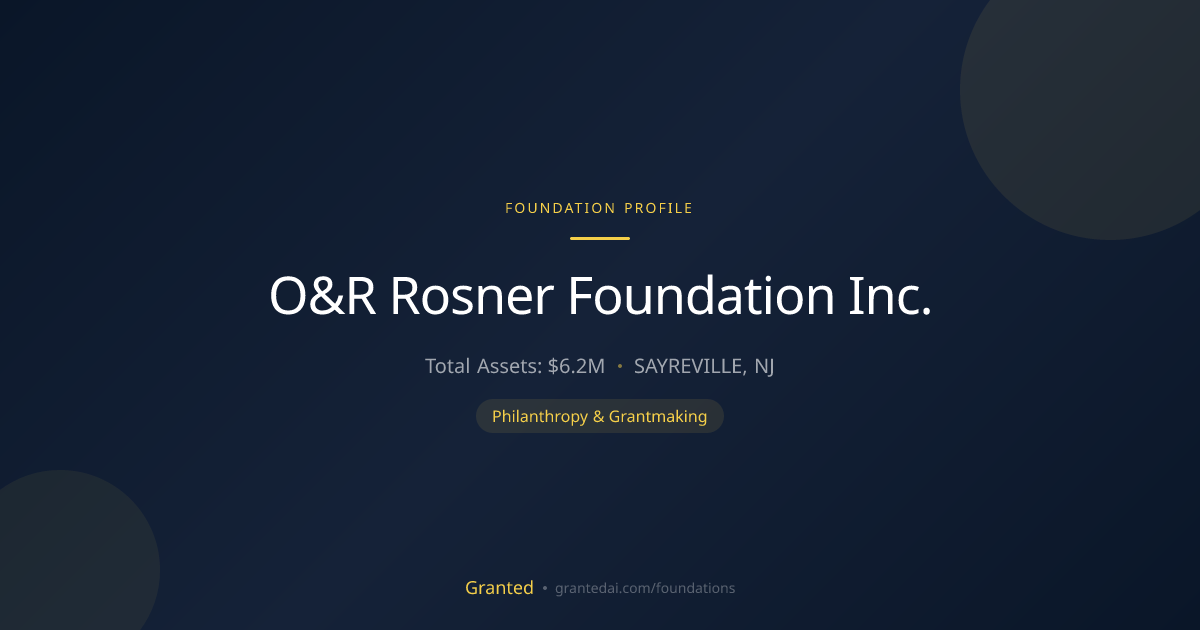 FOUNDATION PROFILE

O&R Rosner Foundation Inc.

Total Assets: $6.2M • SAYREVILLE, NJ

Philanthropy & Grantmaking

Granted • grantedai.com/foundations